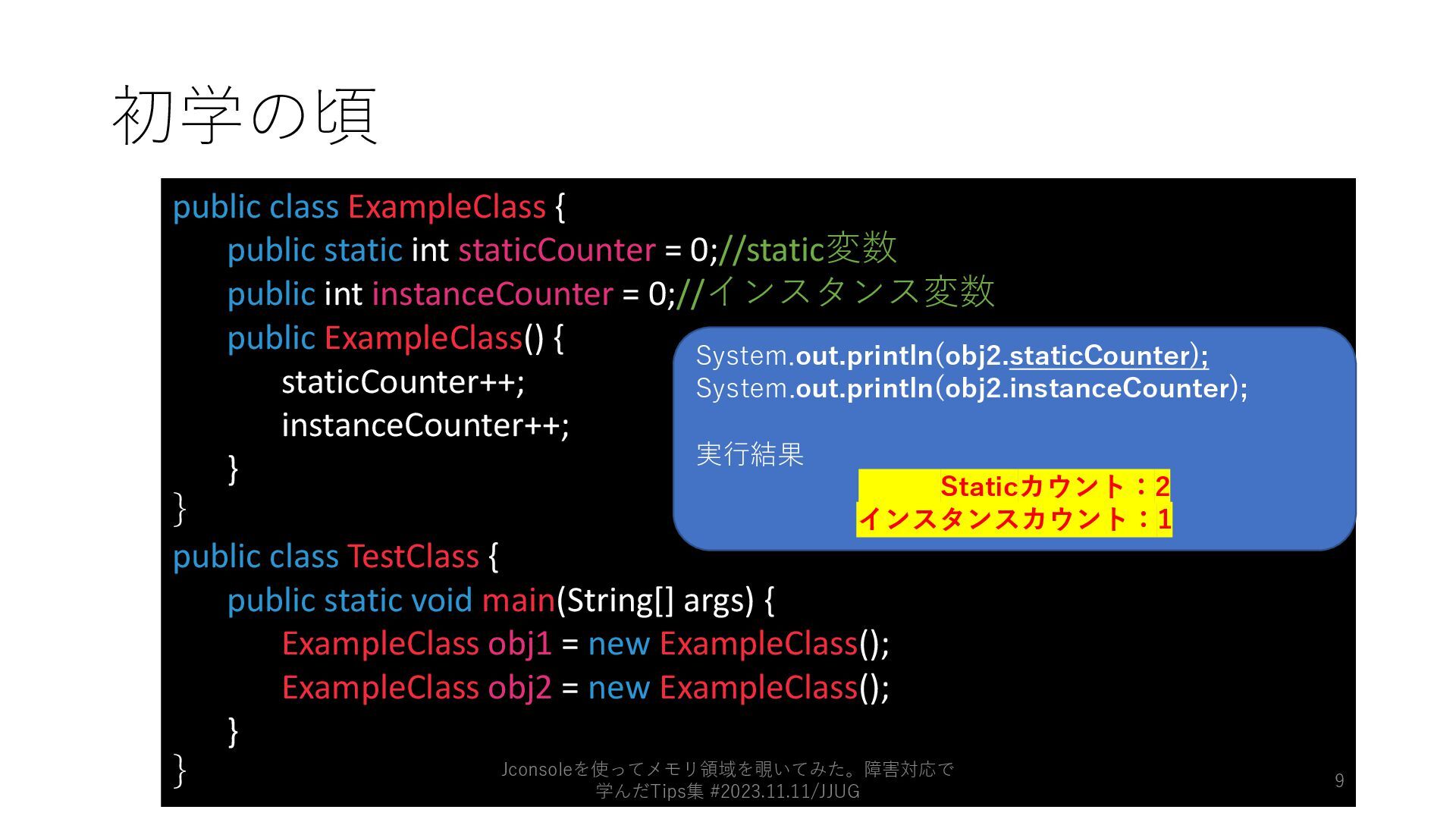 初学の頃

public class ExampleClass {
public static int staticCounter = 0;//static変数
public int instanceCounter = 0;//インスタンス変数
public ExampleClass() {
staticCounter++;
instanceCounter++;
}
}
public class TestClass {
public static void main(String[] args) {
ExampleClass obj1 = new ExampleClass();
ExampleClass obj2 = new ExampleClass();
}
}

System.out.println(obj2.staticCounter);
System.out.println(obj2.instanceCounter);

実行結果
Staticカウント：2
インスタンスカウント：1

Jconsoleを使ってメモリ領域を覗いてみた。障害対応で学んだTips集 #2023.11.11/JJUG

9